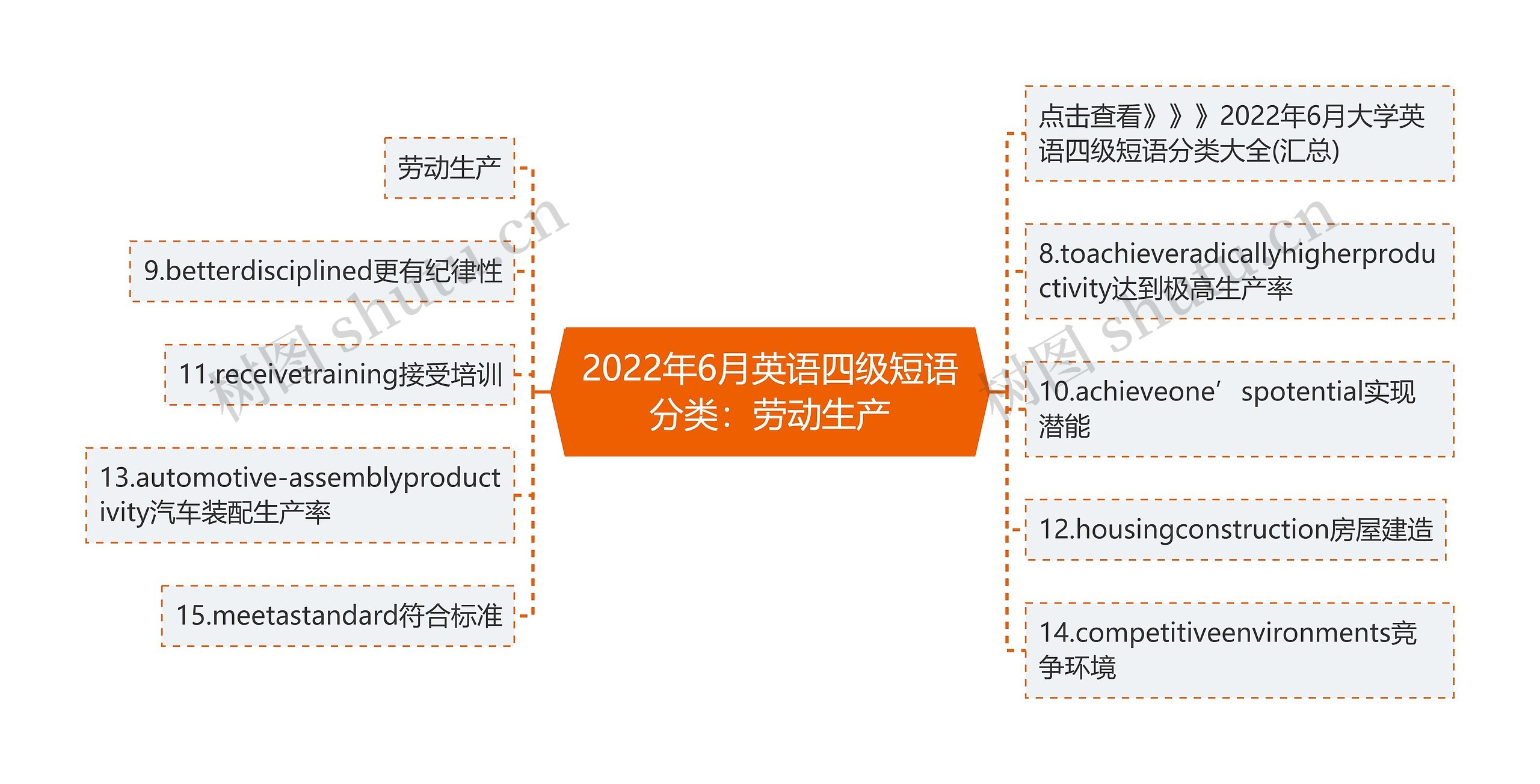 2022年6月英语四级短语分类：劳动生产

劳动生产

9.betterdisciplined更有纪律性

11.receivetraining接受培训

13.automotive-assemblyproductivity汽车装配生产率

15.meetastandard符合标准

点击查看》》》2022年6月大学英语四级短语分类大全(汇总)

8.toachieveradicallyhigherproductivity达到极高生产率

10.achieveone’spotential实现潜能

12.housingconstruction房屋建造

14.competitiveenvironments竞争环境

树图 shutu.cn

树图 shutu.cn